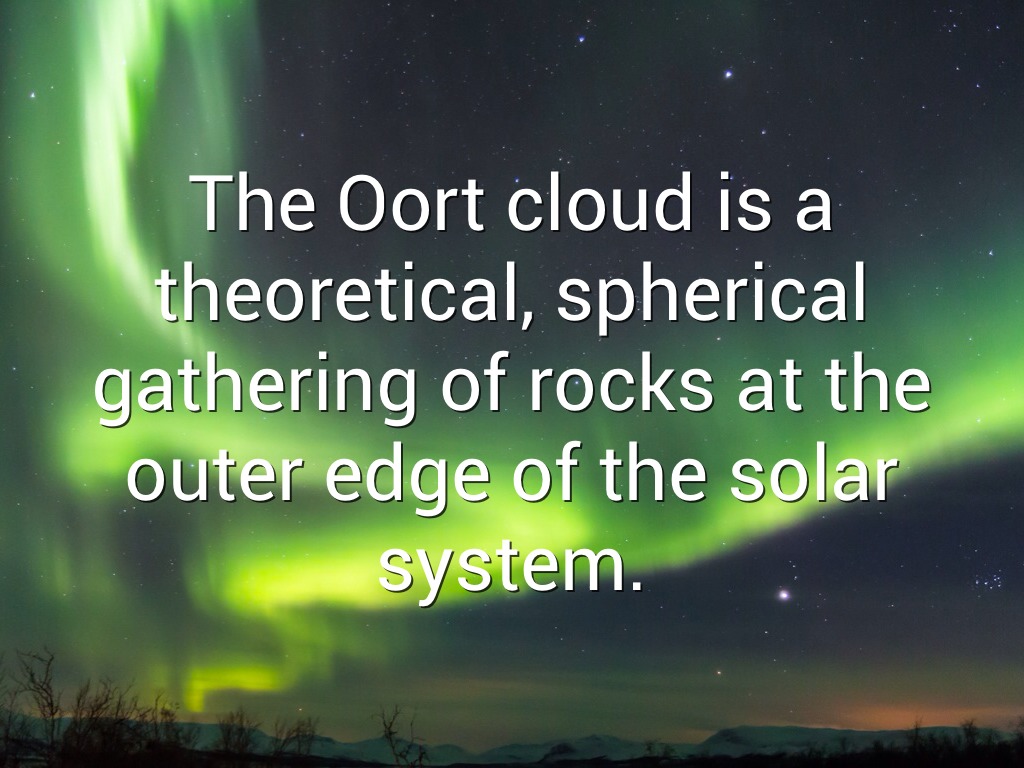 The Oort cloud is a theoretical, spherical gathering of rocks at the outer edge of the solar system.